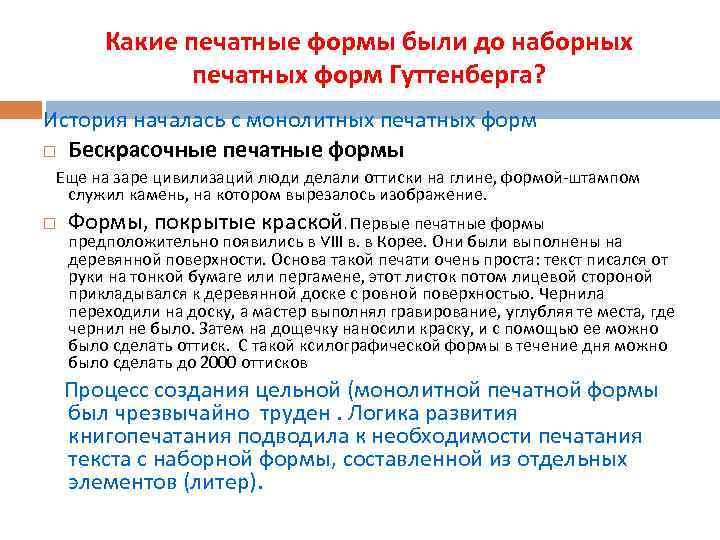 Какие печатные формы были до наборных печатных форм Гуттенберга?

История началась с монолитных печатных форм

□ Бескрасочные печатные формы

Еще на заре цивилизаций люди делали оттиски на глине, формой-штампом служил камень, на котором вырезалось изображение.

□ Формы, покрытые краской. Первые печатные формы предположительно появились в VIII в. в Корее. Они были выполнены на деревянной поверхности. Основа такой печати очень проста: текст писался от руки на тонкой бумаге или пергамене, этот листок потом лицевой стороной прикладывался к деревянной доске с ровной поверхностью. Чернила переходили на доску, а мастер выполнял гравирование, углубляя те места, где чернил не было. Затем на дощечку наносили краску, и с помощью ее можно было сделать оттиск. С такой ксилографической формы в течение дня можно было сделать до 2000 оттисков

Процесс создания цельной (монолитной печатной формы был чрезвычайно труден . Логика развития книгопечатания подводила к необходимости печатания текста с наборной формы, составленной из отдельных элементов (литер).